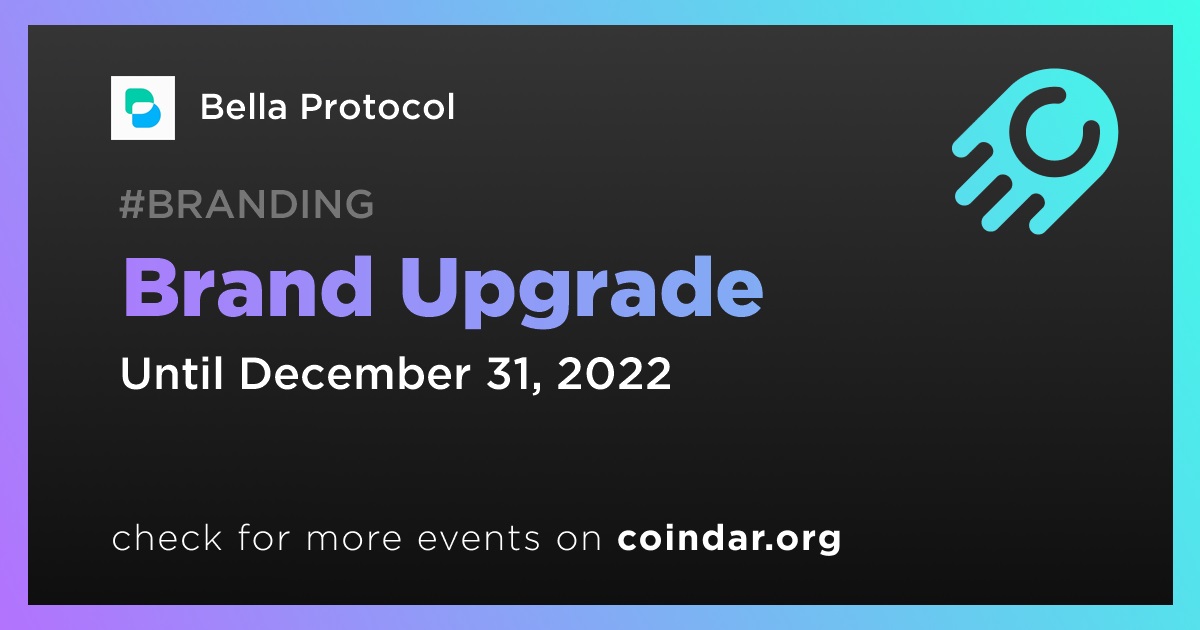 Bella Protocol

#BRANDING

Brand Upgrade

Until December 31, 2022

check for more events on coindar.org